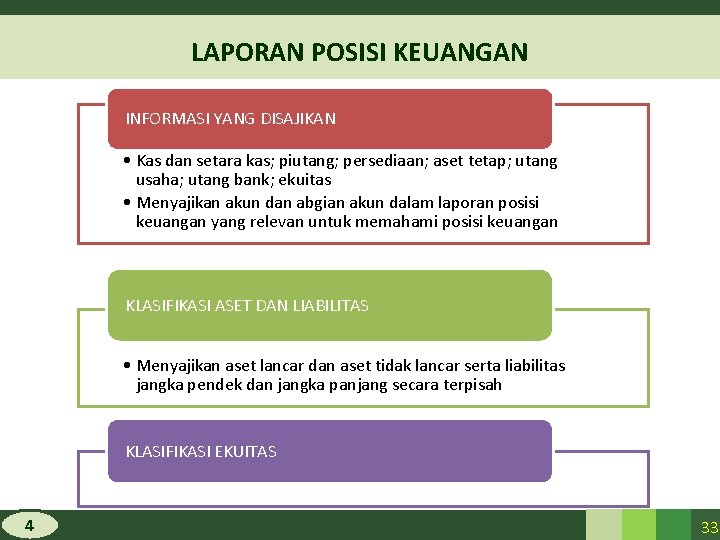 LAPORAN POSISI KEUANGAN

INFORMASI YANG DISAJIKAN

• Kas dan setara kas; piutang; persediaan; aset tetap; utang usaha; utang bank; ekuitas
• Menyajikan akun dan abgian akun dalam laporan posisi keuangan yang relevan untuk memahami posisi keuangan

KLASIFIKASI ASET DAN LIABILITAS

• Menyajikan aset lancar dan aset tidak lancar serta liabilitas jangka pendek dan jangka panjang secara terpisah

KLASIFIKASI EKUITAS

4

33